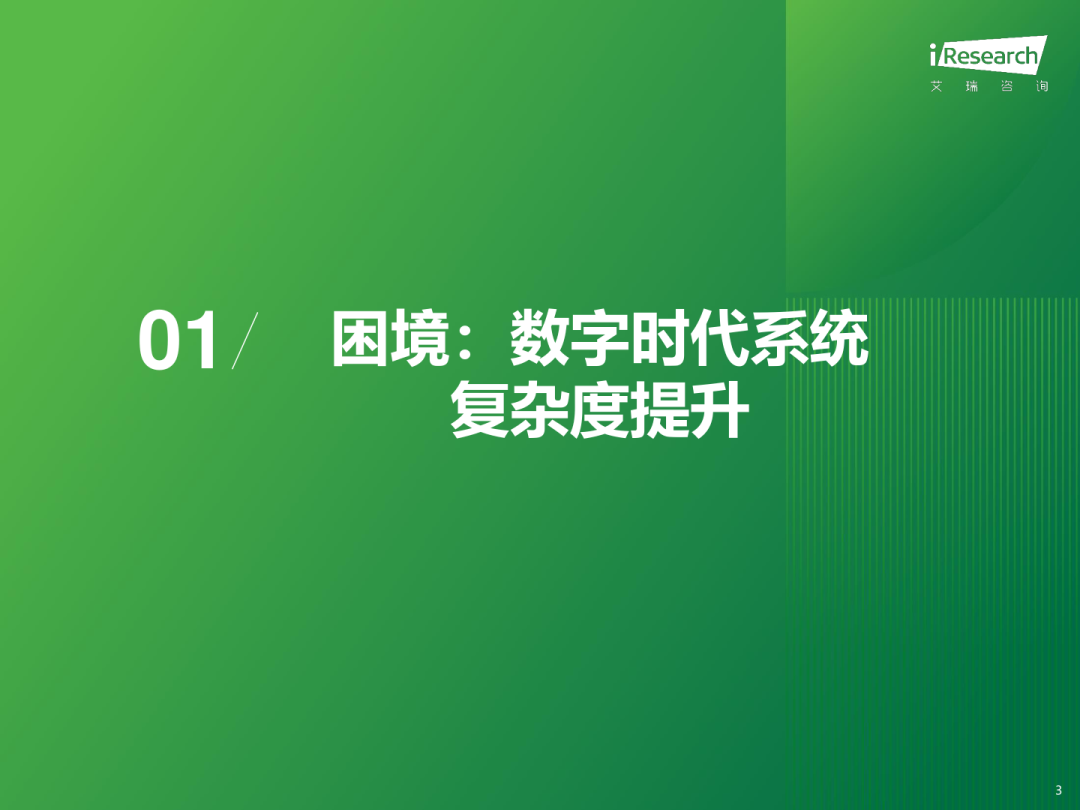 iResearch
艾 瑞 咨 询

01/ 困境：数字时代系统复杂度提升

3